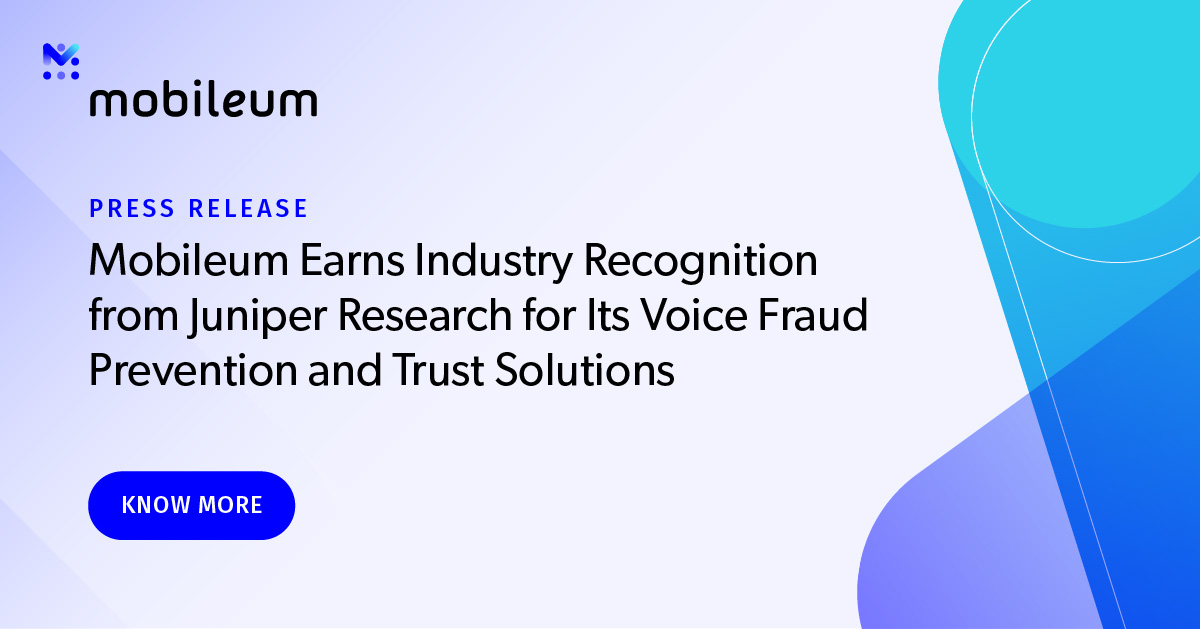 mobileum

PRESS RELEASE

Mobileum Earns Industry Recognition from Juniper Research for Its Voice Fraud Prevention and Trust Solutions

KNOW MORE